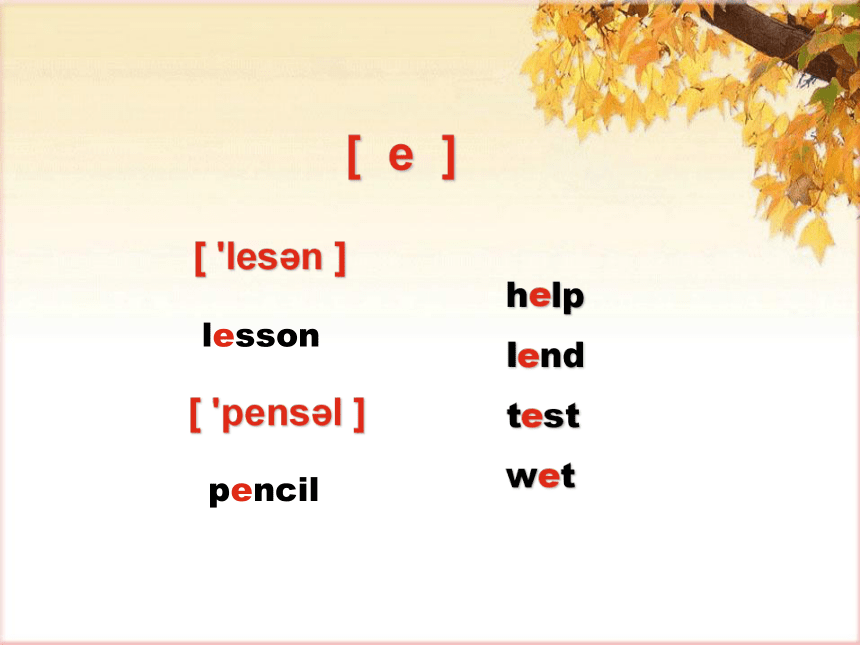 [ e ]

[ 'lesən ]

lesson

[ 'pensəl ]

pencil

help

lend

test

wet